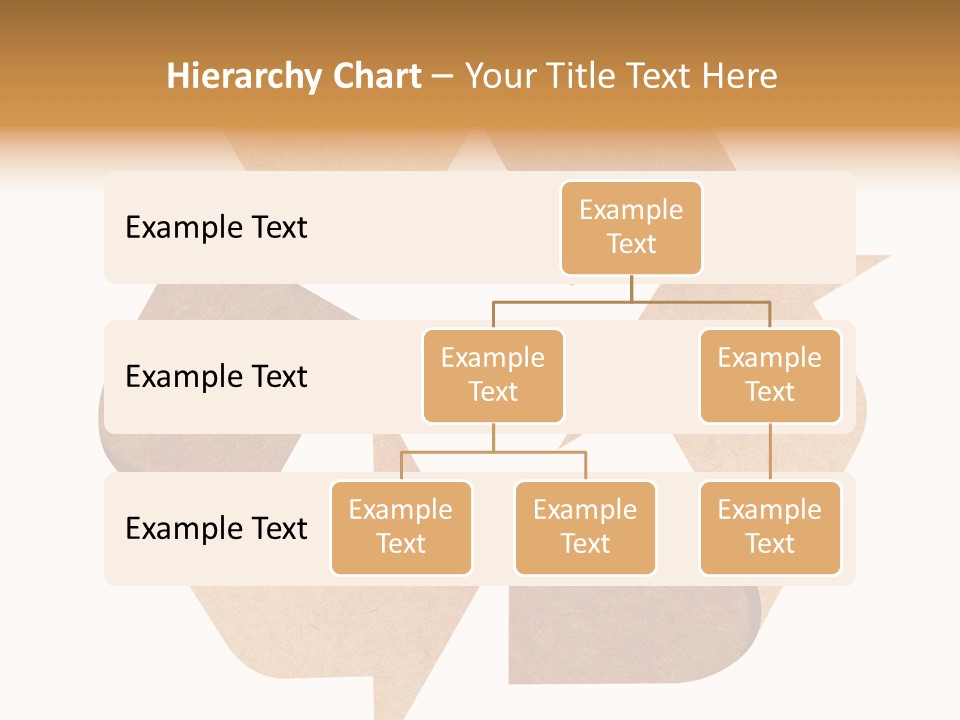 Hierarchy Chart – Your Title Text Here

Example Text

Example Text

Example Text

Example Text

Example Text

Example Text

Example Text

Example Text

Example Text